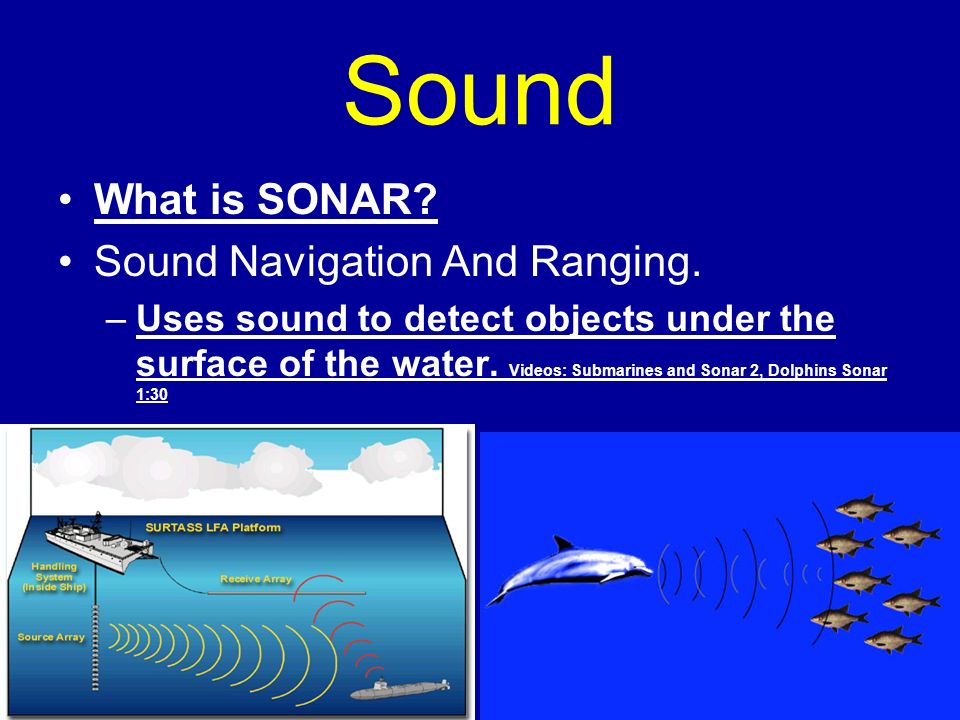 Sound

• What is SONAR?
• Sound Navigation And Ranging.
– Uses sound to detect objects under the surface of the water. Videos: Submarines and Sonar 2, Dolphins Sonar 1:30

SURTASS LFA Platform
Handling System (inside Ship)
Receive Array
Source Array